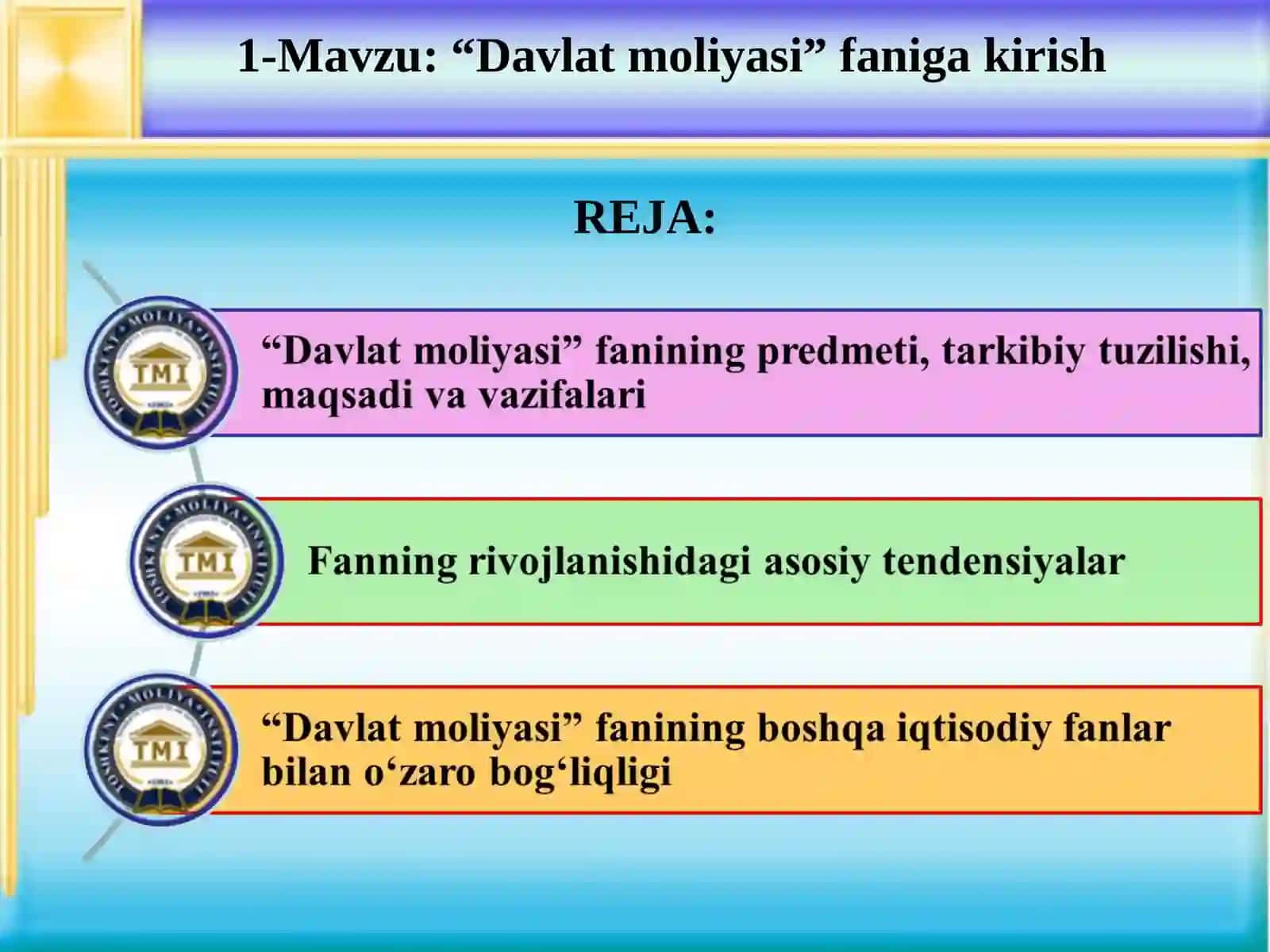 1-Mavzu: “Davlat moliyasi” faniga kirish

REJA:

TOSHKENT MOLIYA INSTITUTI
TMI

“Davlat moliyasi” fanining predmeti, tarkibiy tuzilishi, maqsadi va vazifalari

TOSHKENT MOLIYA INSTITUTI
TMI

Fanning rivojlanishidagi asosiy tendensiyalar

TOSHKENT MOLIYA INSTITUTI
TMI

“Davlat moliyasi” fanining boshqa iqtisodiy fanlar bilan o‘zaro bog‘liqligi